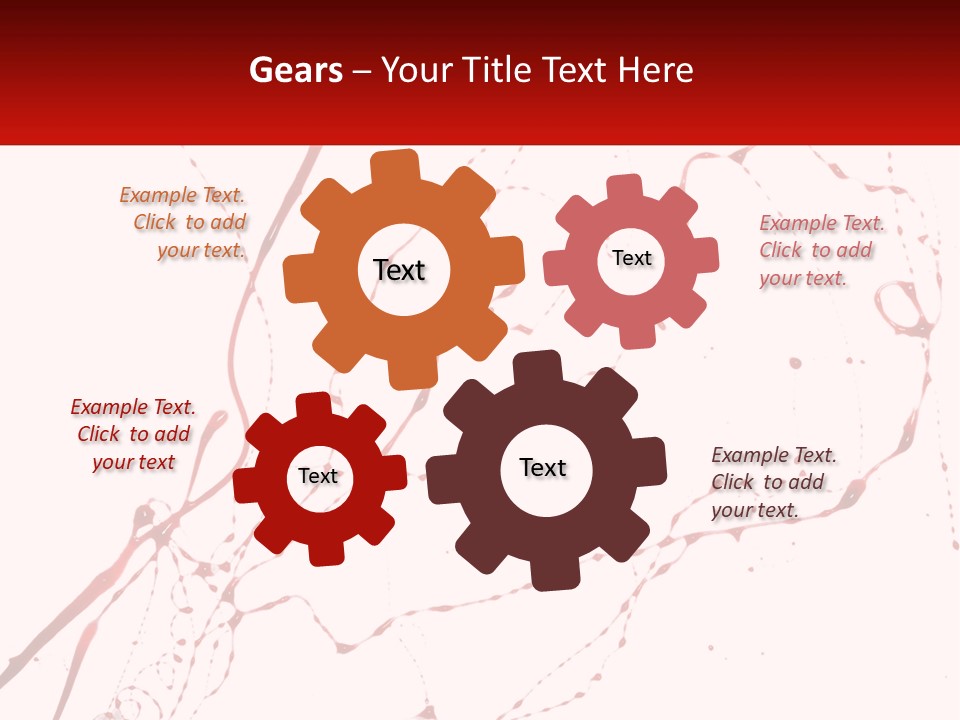 Gears – Your Title Text Here

Example Text. Click to add your text.

Text

Text

Example Text. Click to add your text.

Example Text. Click to add your text

Text

Text

Example Text. Click to add your text.